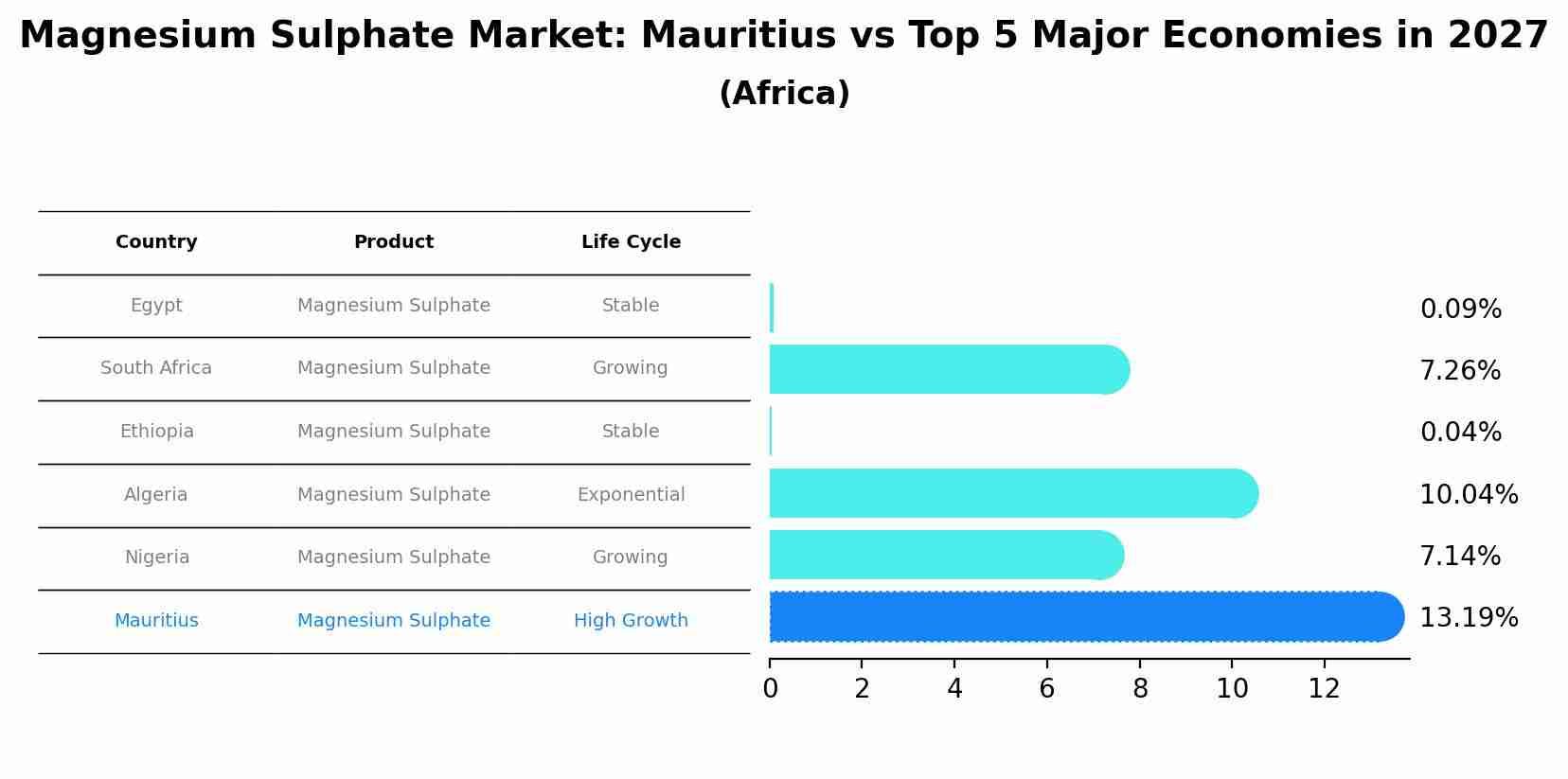 Magnesium Sulphate Market: Mauritius vs Top 5 Major Economies in 2027
(Africa)

| Country | Product | Life Cycle |
|---|---|---|
| Egypt | Magnesium Sulphate | Stable |
| South Africa | Magnesium Sulphate | Growing |
| Ethiopia | Magnesium Sulphate | Stable |
| Algeria | Magnesium Sulphate | Exponential |
| Nigeria | Magnesium Sulphate | Growing |
| Mauritius | Magnesium Sulphate | High Growth |

0.09%
7.26%
0.04%
10.04%
7.14%
13.19%

0 2 4 6 8 10 12